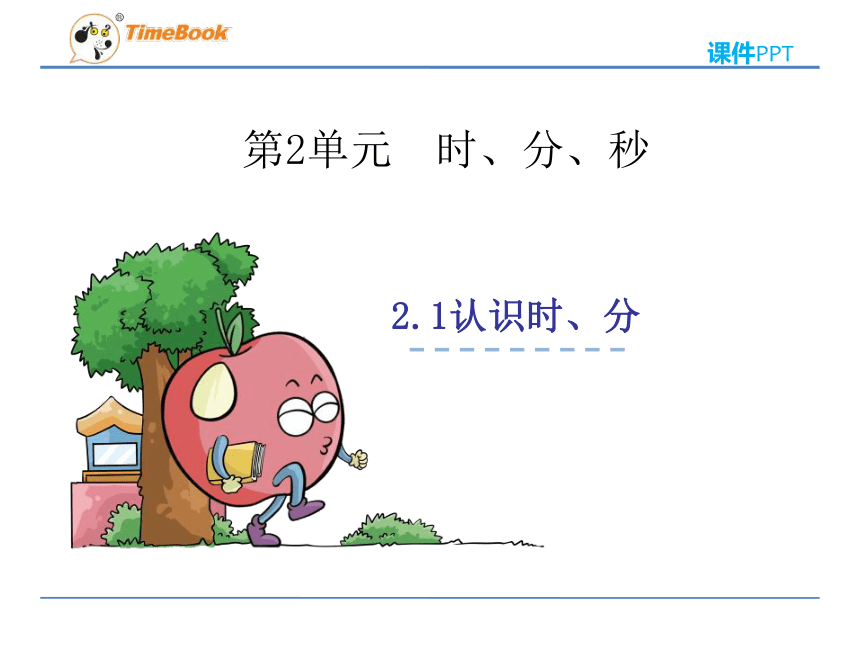 TimeBook

课件PPT

第2单元　时、分、秒

2.1认识时、分